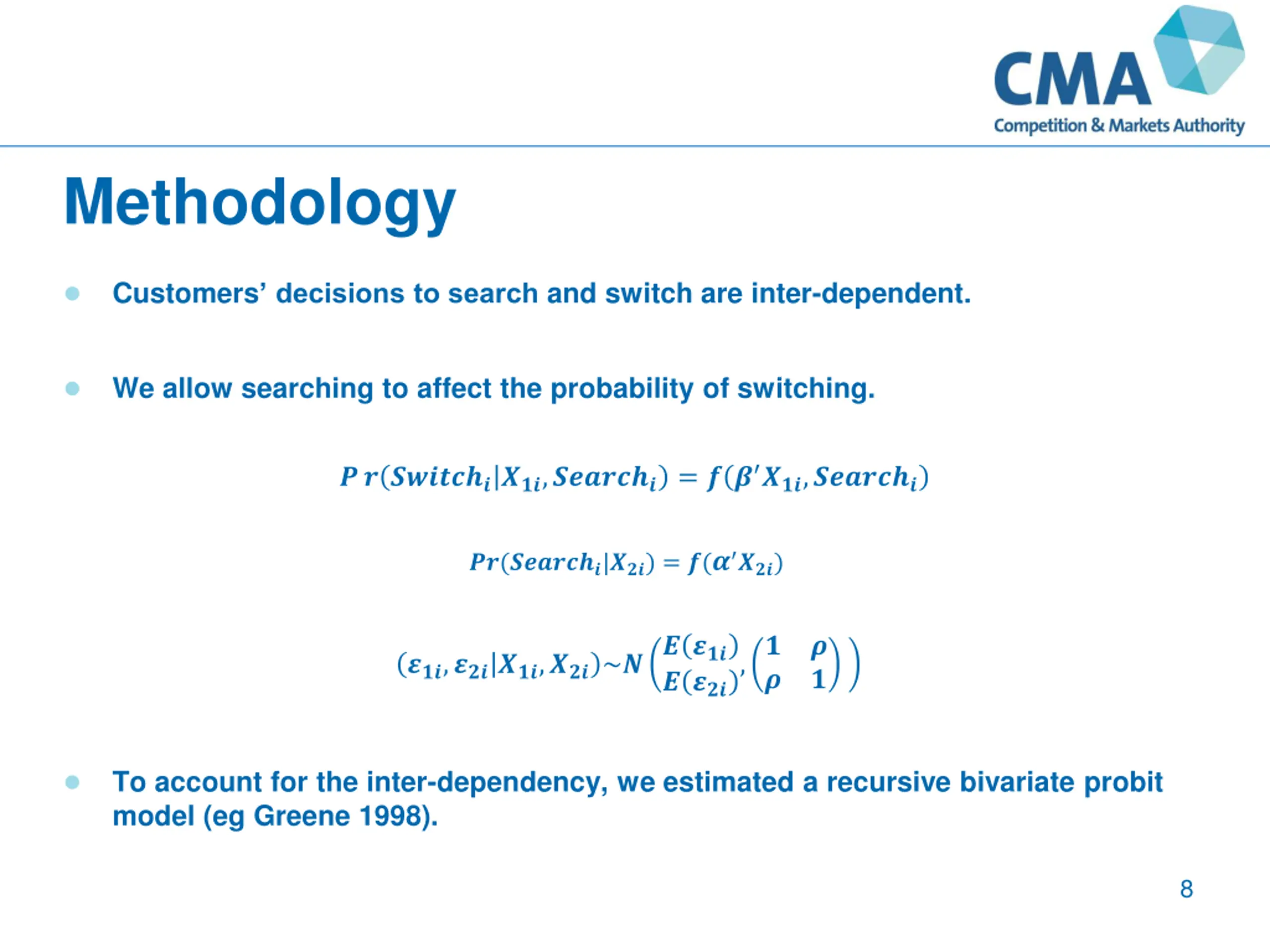 CMA
Competition & Markets Authority

Methodology

Customers' decisions to search and switch are inter-dependent.

We allow searching to affect the probability of switching.

$Pr(Switch_i|X_{1i}, Search_i) = f(\beta' X_{1i}, Search_i)$

$Pr(Search_i|X_{2i}) = f(\alpha' X_{2i})$

$(\varepsilon_{1i}, \varepsilon_{2i}|X_{1i}, X_{2i}) \sim N\left(\begin{matrix} E(\varepsilon_{1i}) \\ E(\varepsilon_{2i}) \end{matrix}, \begin{pmatrix} 1 & \rho \\ \rho & 1 \end{pmatrix}\right)$

To account for the inter-dependency, we estimated a recursive bivariate probit model (eg Greene 1998).

8